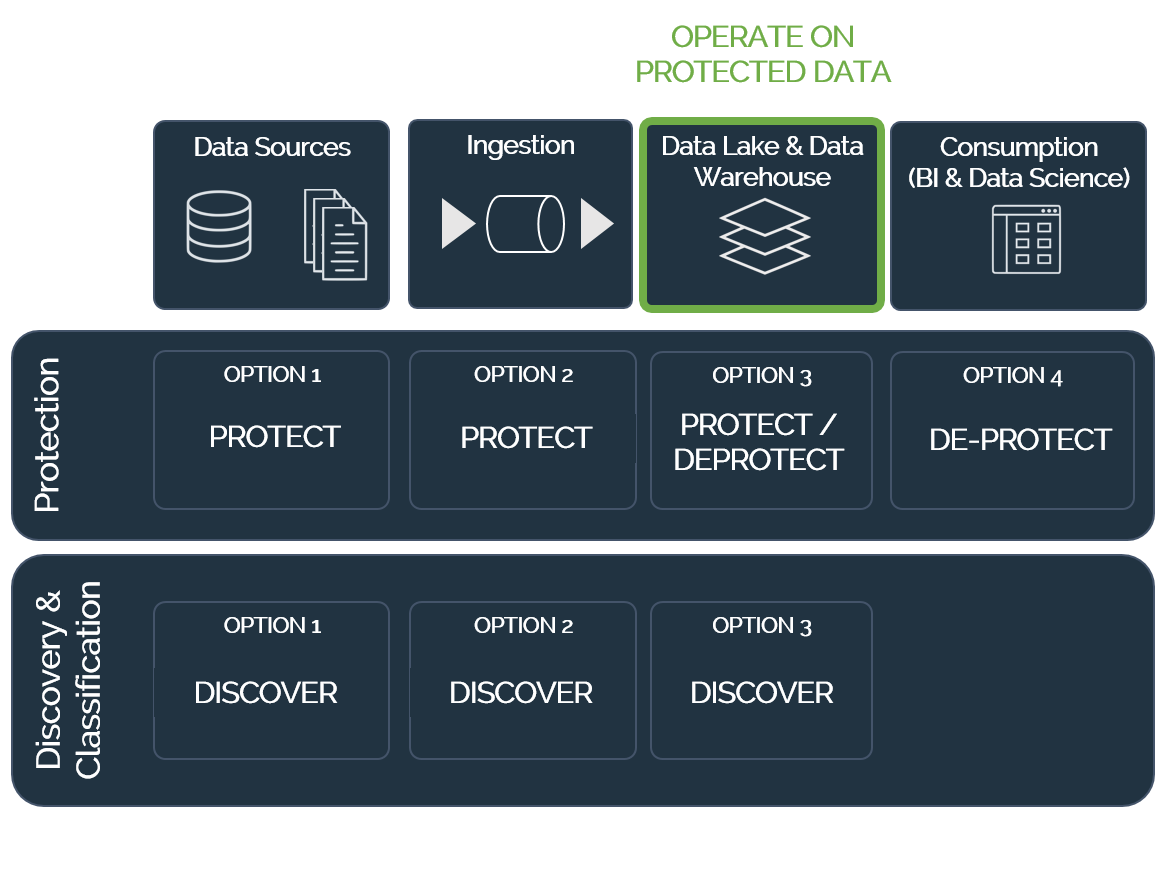 OPERATE ON PROTECTED DATA

Data Sources

Ingestion

Data Lake & Data Warehouse

Consumption (BI & Data Science)

Protection

OPTION 1
PROTECT

OPTION 2
PROTECT

OPTION 3
PROTECT / DEPROTECT

OPTION 4
DE-PROTECT

Discovery & Classification

OPTION 1
DISCOVER

OPTION 2
DISCOVER

OPTION 3
DISCOVER